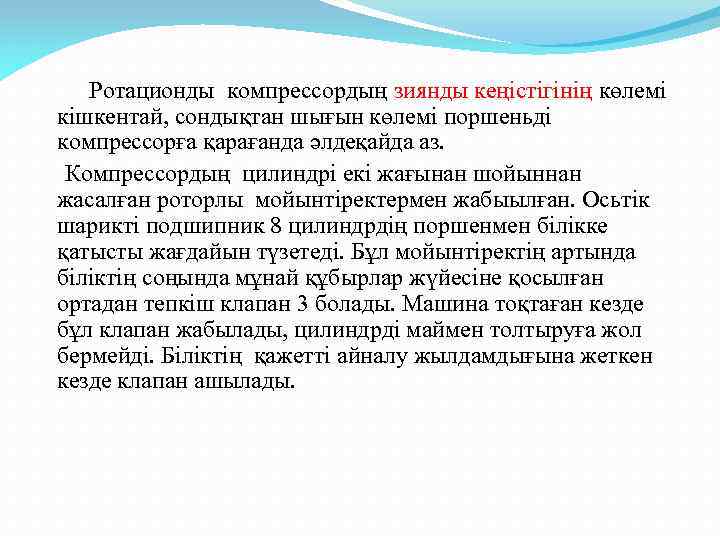 Ротационды компрессордың зиянды кеңістігінің көлемі кішкентай, сондықтан шығын көлемі поршеньді компрессорға қарағанда әлдеқайда аз.

Компрессордың цилиндрі екі жағынан шойыннан жасалған роторлы мойынтіректермен жабылған. Осьтік шарикті подшипник 8 цилиндрдің поршенмен білікке қатысты жағдайын түзетеді. Бұл мойынтіректің артында біліктің соңында мұнай құбырлар жүйесіне қосылған ортадан тепкіш клапан 3 болады. Машина тоқтаған кезде бұл клапан жабылады, цилиндрді маймен толтыруға жол бермейді. Біліктің қажетті айналу жылдамдығына жеткен кезде клапан ашылады.